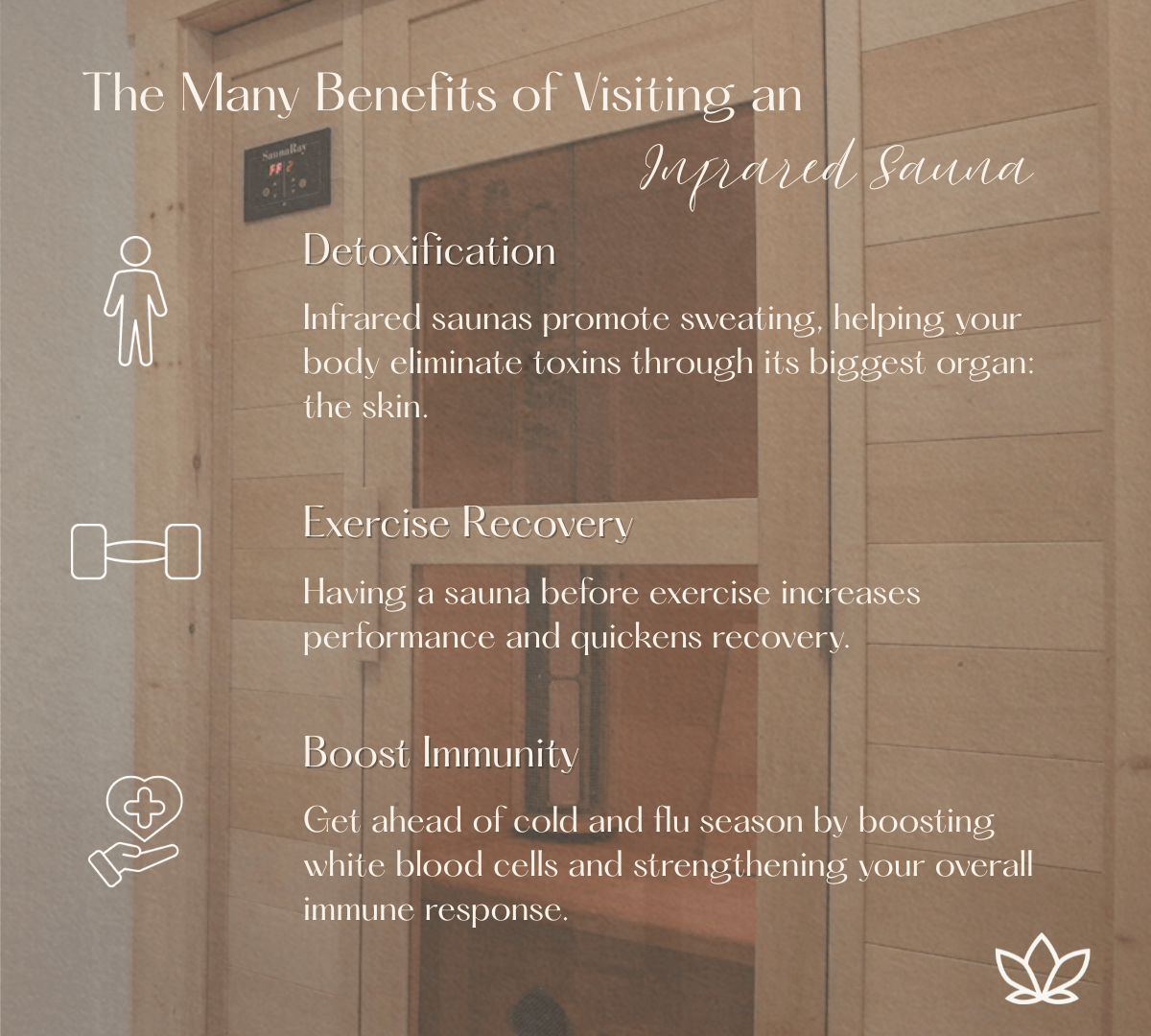 The Many Benefits of Visiting an
Infrared Sauna

SaunaRay

Detoxification

Infrared saunas promote sweating, helping your body eliminate toxins through its biggest organ: the skin.

Exercise Recovery

Having a sauna before exercise increases performance and quickens recovery.

Boost Immunity

Get ahead of cold and flu season by boosting white blood cells and strengthening your overall immune response.